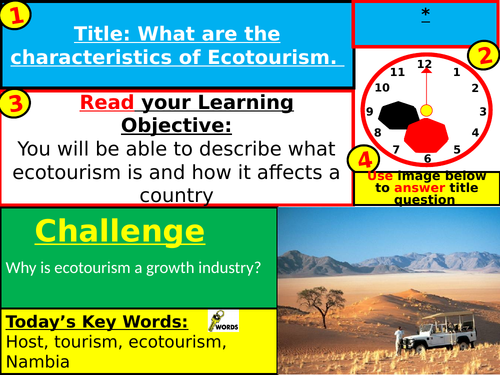 1

Title: What are the characteristics of Ecotourism.

*

2

12
1
2
3
4
5
6
7
8
9
10
11

3

Read your Learning Objective:
You will be able to describe what ecotourism is and how it affects a country

4

Use image below to answer title question

Challenge

Why is ecotourism a growth industry?

Today's Key Words:

WORDS

Host, tourism, ecotourism, Nambia